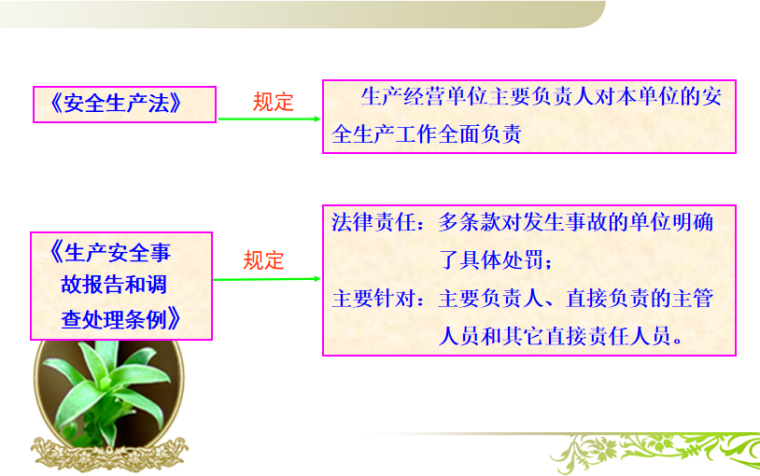 《安全生产法》

规定

生产经营单位主要负责人对本单位的安全生产工作全面负责

《生产安全事故报告和调查处理条例》

规定

法律责任：多条款对发生事故的单位明确了具体处罚；

主要针对：主要负责人、直接负责的主管人员和其它直接责任人员。